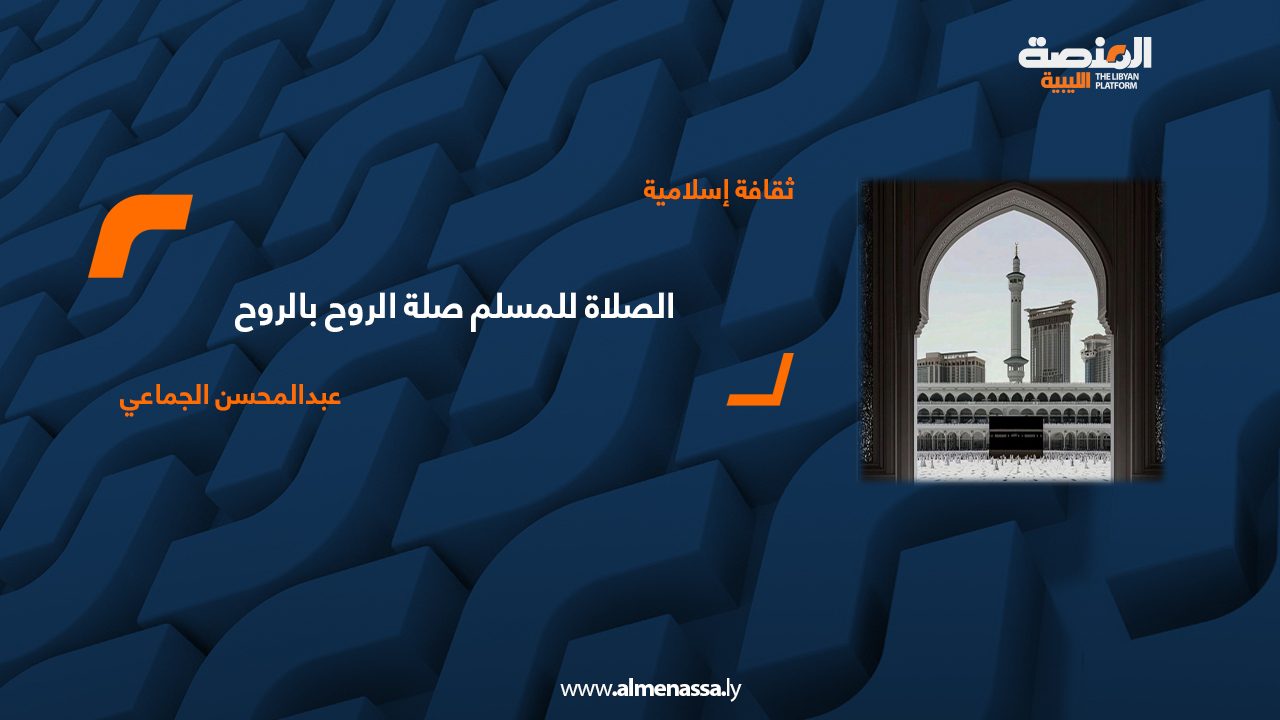 المنصة الليبية
THE LIBYAN PLATFORM

ثقافة إسلامية

الصلاة للمسلم صلة الروح بالروح

عبدالمحسن الجماعي

www.almenassa.ly